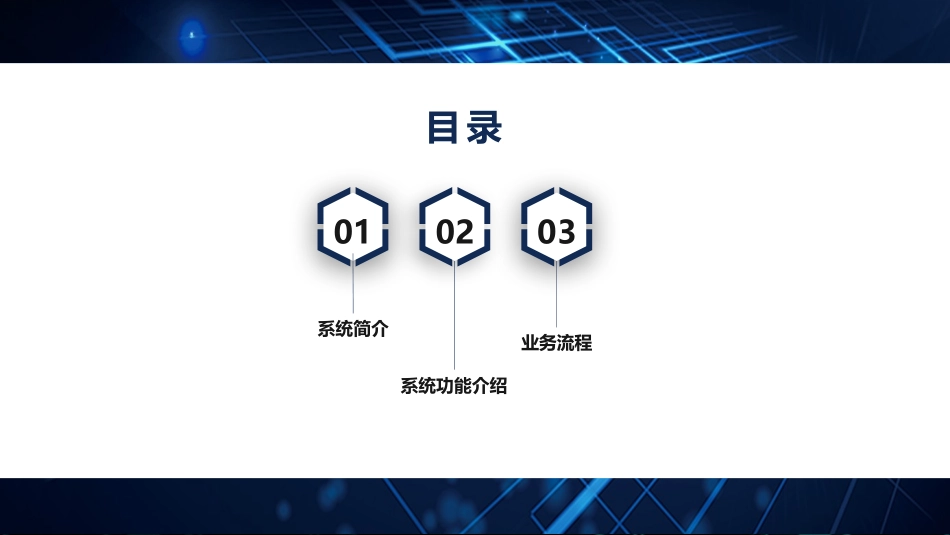 目录

01

02

03

系统简介

系统功能介绍

业务流程